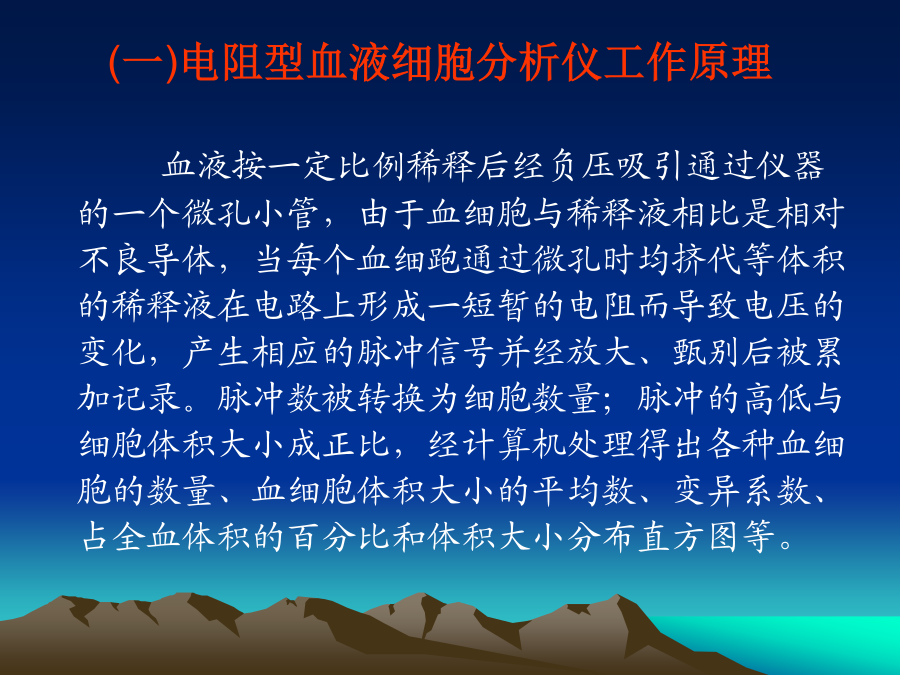 (一)电阻型血液细胞分析仪工作原理

血液按一定比例稀释后经负压吸引通过仪器的一个微孔小管，由于血细胞与稀释液相比是相对不良导体，当每个血细跑通过微孔时均挤代等体积的稀释液在电路上形成一短暂的电阻而导致电压的变化，产生相应的脉冲信号并经放大、甄别后被累加记录。脉冲数被转换为细胞数量；脉冲的高低与细胞体积大小成正比，经计算机处理得出各种血细胞的数量、血细胞体积大小的平均数、变异系数、占全血体积的百分比和体积大小分布直方图等。